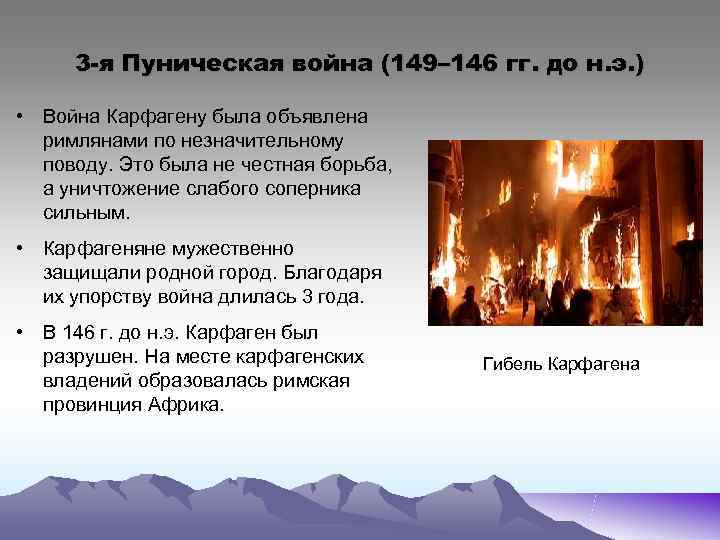 3-я Пуническая война (149–146 гг. до н.э.)

• Война Карфагену была объявлена римлянами по незначительному поводу. Это была не честная борьба, а уничтожение слабого соперника сильным.

• Карфагеняне мужественно защищали родной город. Благодаря их упорству война длилась 3 года.

• В 146 г. до н.э. Карфаген был разрушен. На месте карфагенских владений образовалась римская провинция Африка.

Гибель Карфагена